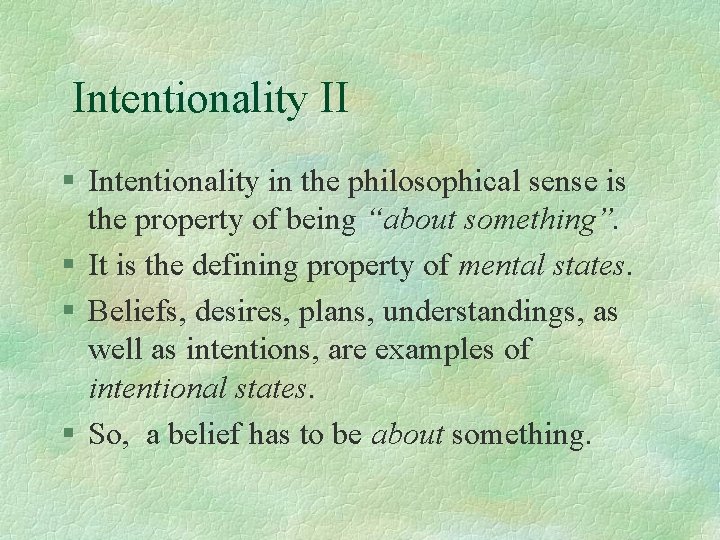 Intentionality II

§ Intentionality in the philosophical sense is the property of being "about something".

§ It is the defining property of mental states.

§ Beliefs, desires, plans, understandings, as well as intentions, are examples of intentional states.

§ So, a belief has to be about something.